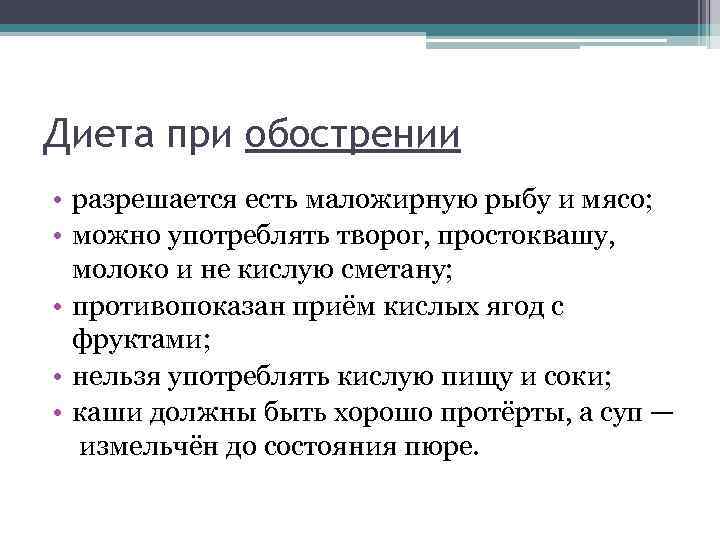 Диета при обострении

• разрешается есть маложирную рыбу и мясо;
• можно употреблять творог, простоквашу, молоко и не кислую сметану;
• противопоказан приём кислых ягод с фруктами;
• нельзя употреблять кислую пищу и соки;
• каши должны быть хорошо протёрты, а суп — измельчён до состояния пюре.